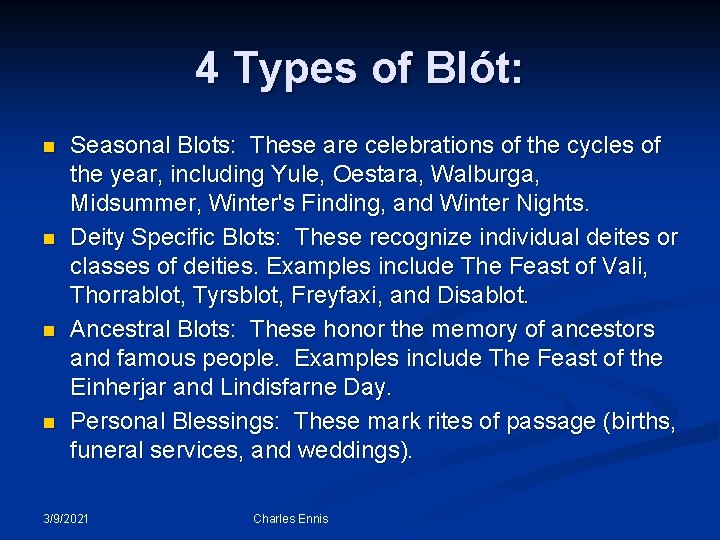 4 Types of Blót:

- Seasonal Blots: These are celebrations of the cycles of the year, including Yule, Oestara, Walburga, Midsummer, Winter's Finding, and Winter Nights.
- Deity Specific Blots: These recognize individual deites or classes of deities. Examples include The Feast of Vali, Thorrablot, Tyrsblot, Freyfaxi, and Disablot.
- Ancestral Blots: These honor the memory of ancestors and famous people. Examples include The Feast of the Einherjar and Lindisfarne Day.
- Personal Blessings: These mark rites of passage (births, funeral services, and weddings).

3/9/2021

Charles Ennis